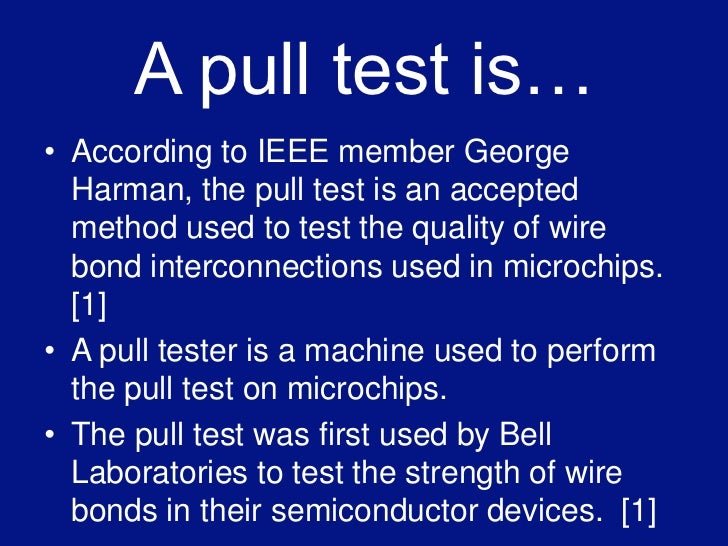 A pull test is…

• According to IEEE member George Harman, the pull test is an accepted method used to test the quality of wire bond interconnections used in microchips. [1]

• A pull tester is a machine used to perform the pull test on microchips.

• The pull test was first used by Bell Laboratories to test the strength of wire bonds in their semiconductor devices. [1]